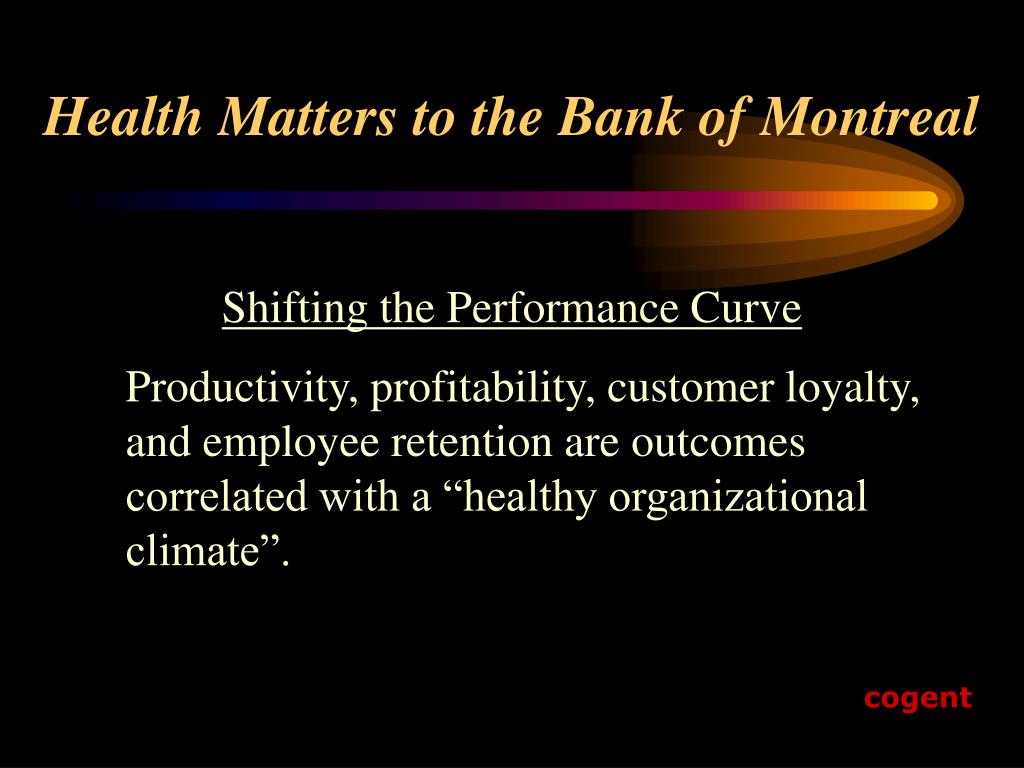 Health Matters to the Bank of Montreal

Shifting the Performance Curve

Productivity, profitability, customer loyalty, and employee retention are outcomes correlated with a “healthy organizational climate”.

cogent